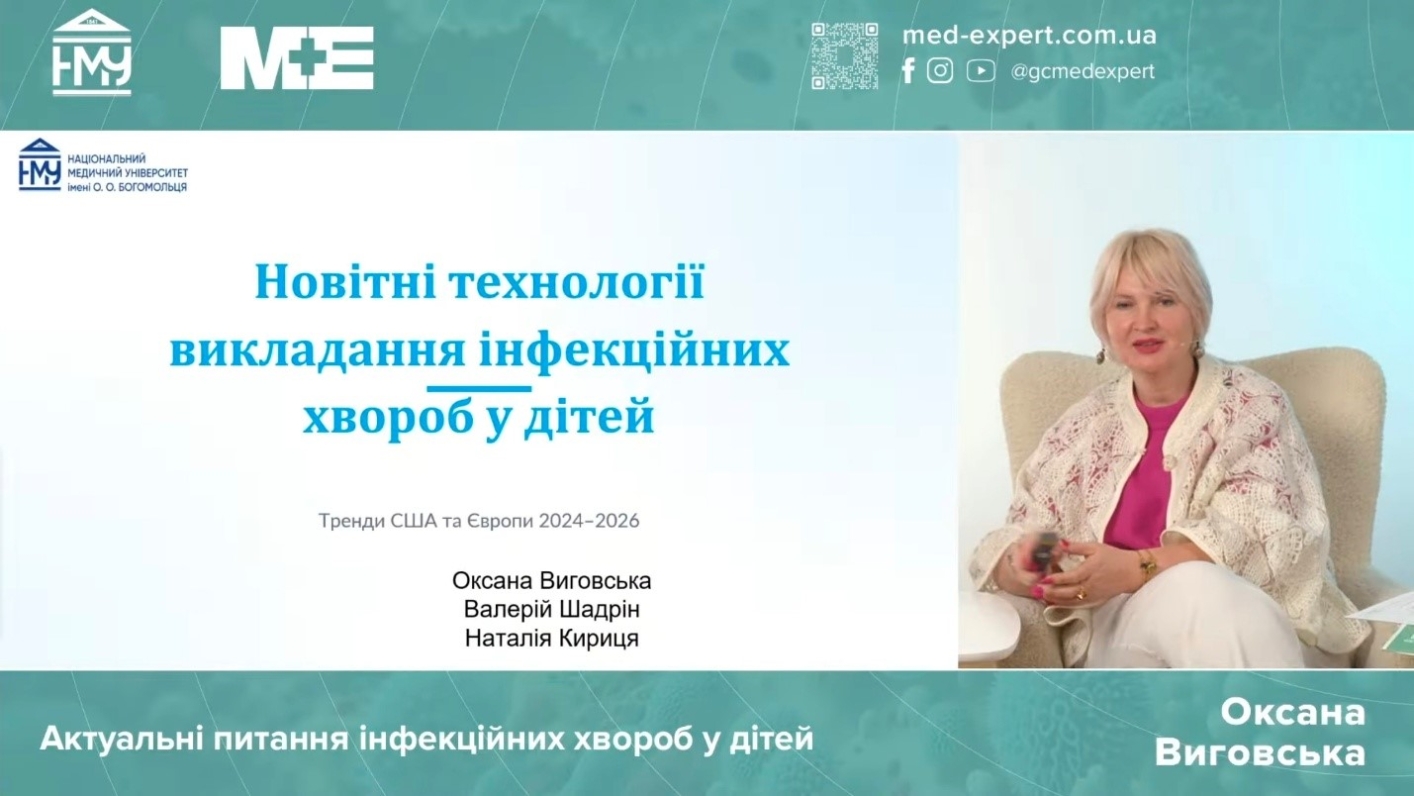 НМУ

M+E

med-expert.com.ua

@gcmedexpert

НМУ НАЦІОНАЛЬНИЙ МЕДИЧНИЙ УНІВЕРСИТЕТ імені О. О. БОГОМОЛЬЦЯ

Новітні технології викладання інфекційних хвороб у дітей

Тренди США та Європи 2024–2026

Оксана Виговська
Валерій Шадрін
Наталія Кириця

Актуальні питання інфекційних хвороб у дітей

Оксана Виговська